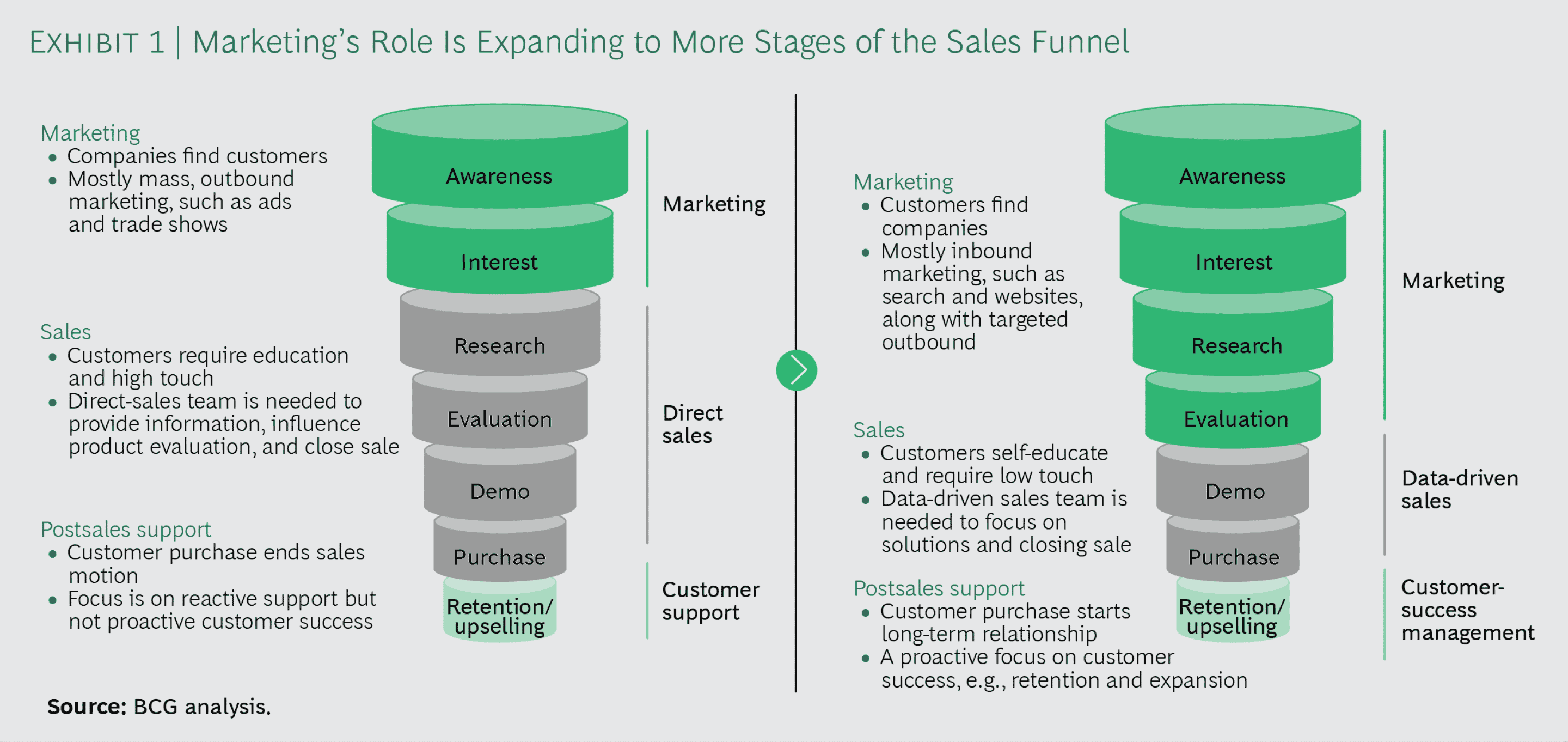 EXHIBIT 1 | Marketing's Role Is Expanding to More Stages of the Sales Funnel

Marketing
• Companies find customers
• Mostly mass, outbound marketing, such as ads and trade shows

Sales
• Customers require education and high touch
• Direct-sales team is needed to provide information, influence product evaluation, and close sale

Postsales support
• Customer purchase ends sales motion
• Focus is on reactive support but not proactive customer success

Awareness
Interest
Research
Evaluation
Demo
Purchase
Retention/ upselling

Marketing

Direct sales

Customer support

Marketing
• Customers find companies
• Mostly inbound marketing, such as search and websites, along with targeted outbound

Sales
• Customers self-educate and require low touch
• Data-driven sales team is needed to focus on solutions and closing sale

Postsales support
• Customer purchase starts long-term relationship
• A proactive focus on customer success, e.g., retention and expansion

Awareness
Interest
Research
Evaluation
Demo
Purchase
Retention/ upselling

Marketing

Data-driven sales

Customer-success management

Source: BCG analysis.